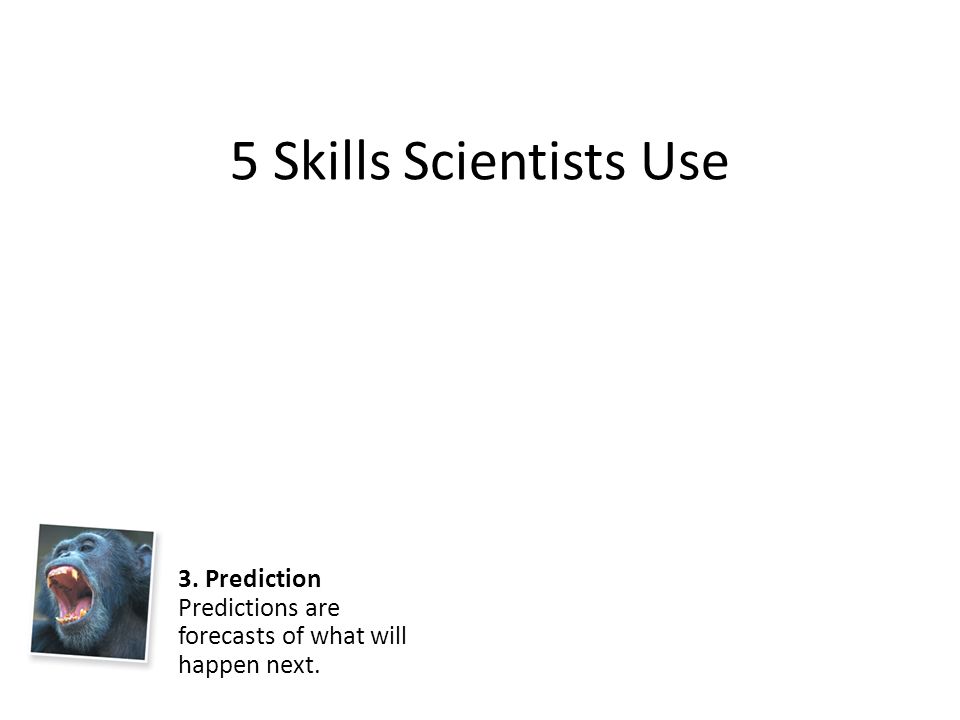 5 Skills Scientists Use

3. Prediction
Predictions are forecasts of what will happen next.